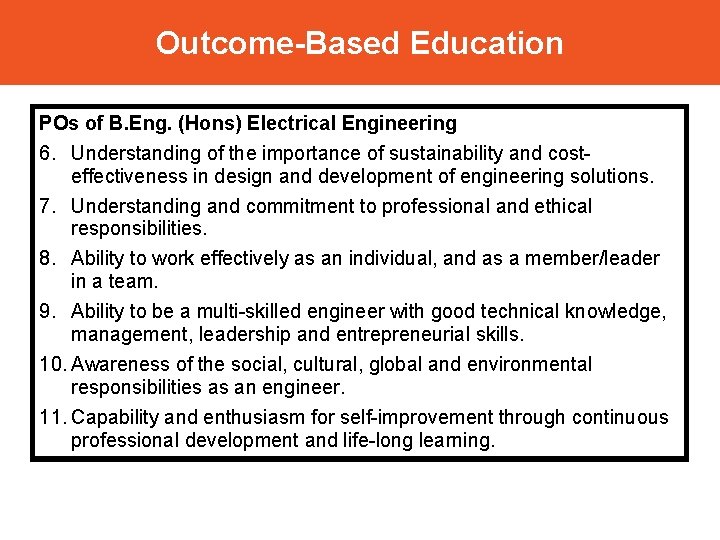 Outcome-Based Education

POs of B.Eng. (Hons) Electrical Engineering

6. Understanding of the importance of sustainability and cost-effectiveness in design and development of engineering solutions.

7. Understanding and commitment to professional and ethical responsibilities.

8. Ability to work effectively as an individual, and as a member/leader in a team.

9. Ability to be a multi-skilled engineer with good technical knowledge, management, leadership and entrepreneurial skills.

10. Awareness of the social, cultural, global and environmental responsibilities as an engineer.

11. Capability and enthusiasm for self-improvement through continuous professional development and life-long learning.